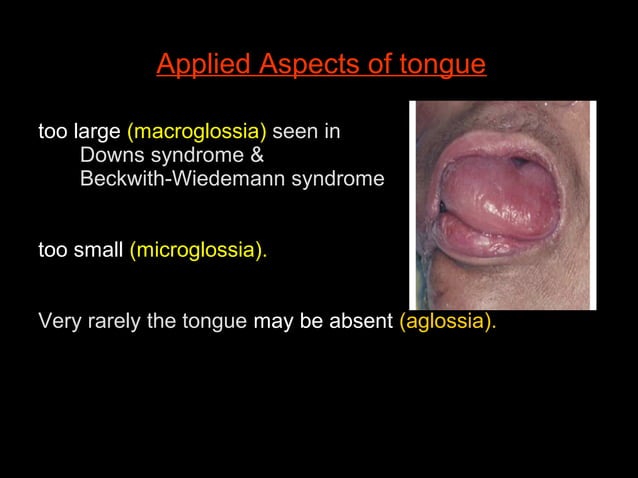 Applied Aspects of tongue

too large (macroglossia) seen in
Downs syndrome &
Beckwith-Wiedemann syndrome

too small (microglossia).

Very rarely the tongue may be absent (aglossia).